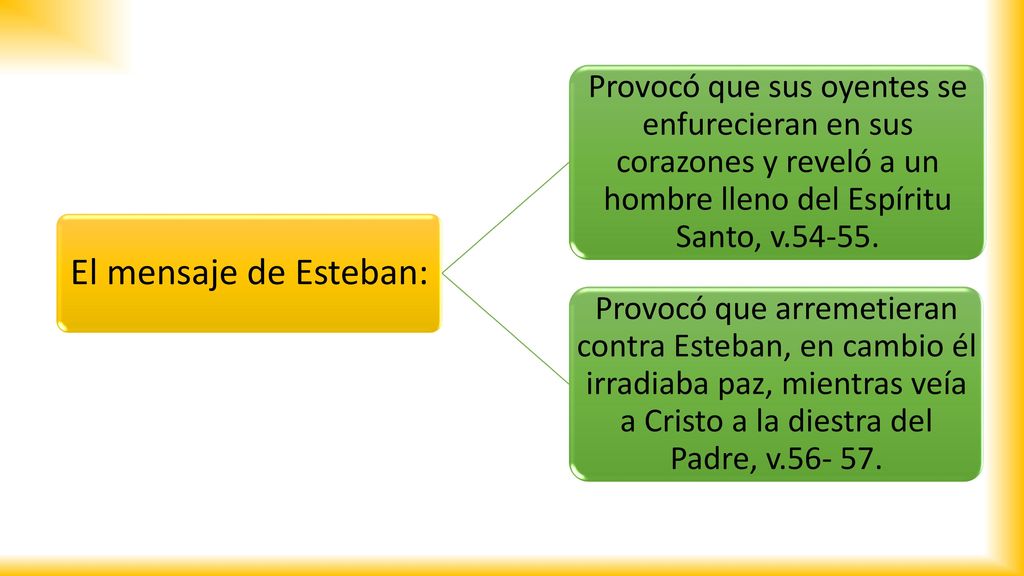 El mensaje de Esteban:

Provocó que sus oyentes se enfurecieran en sus corazones y reveló a un hombre lleno del Espíritu Santo, v.54-55.

Provocó que arremetieran contra Esteban, en cambio él irradiaba paz, mientras veía a Cristo a la diestra del Padre, v.56- 57.